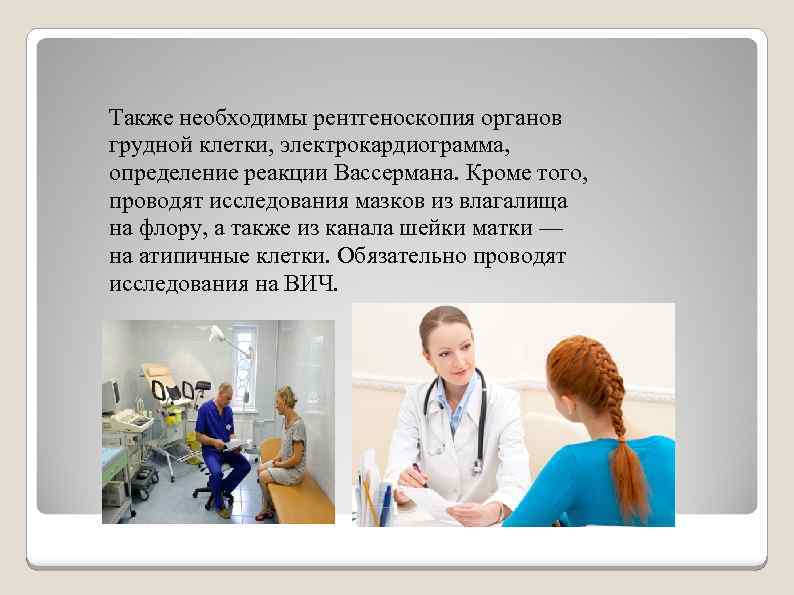 Также необходимы рентгеноскопия органов грудной клетки, электрокардиограмма, определение реакции Вассермана. Кроме того, проводят исследования мазков из влагалища на флору, а также из канала шейки матки — на атипичные клетки. Обязательно проводят исследования на ВИЧ.